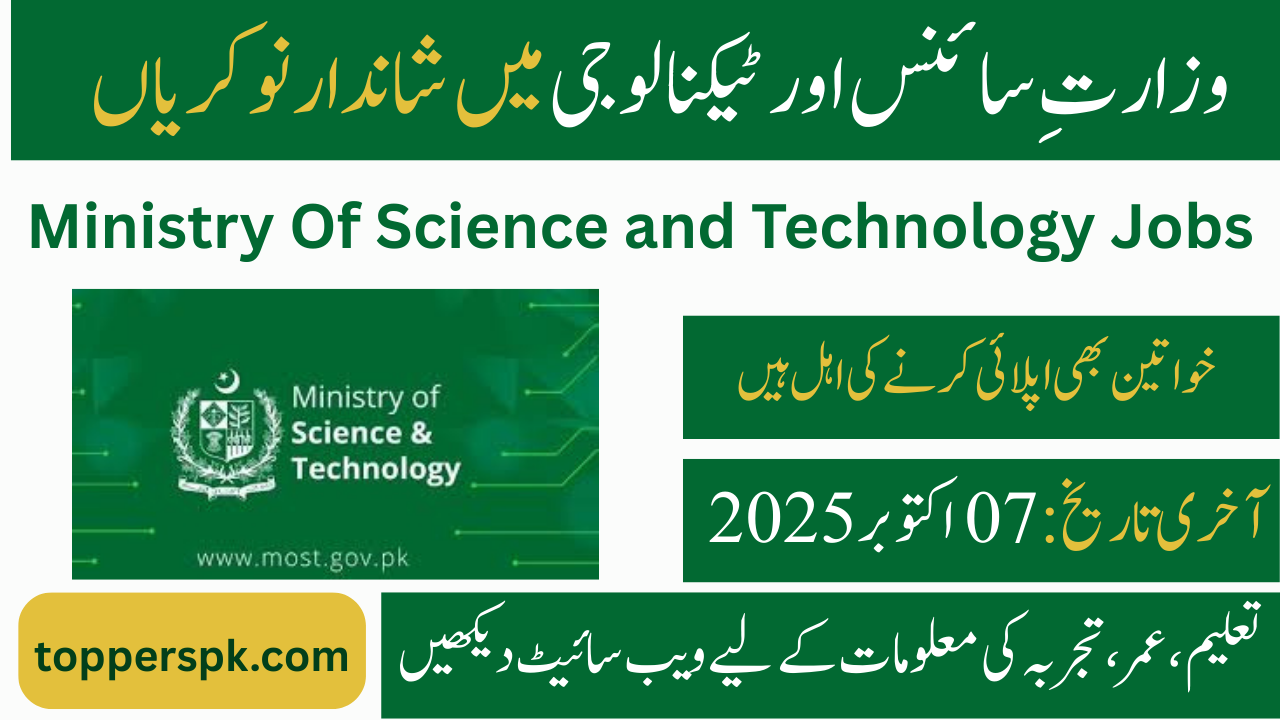 وزارتِ سائنس اور ٹیکنالوجی میں شاندار نوکریاں

Ministry Of Science and Technology Jobs

Ministry of Science & Technology

www.most.gov.pk

خواتین بھی اپلائی کرنے کی اہل ہیں

آخری تاریخ: 07 اکتوبر 2025

topperspk.com

تعلیم، عمر، تجربہ کی معلومات کے لیے ویب سائیٹ دیکھیں